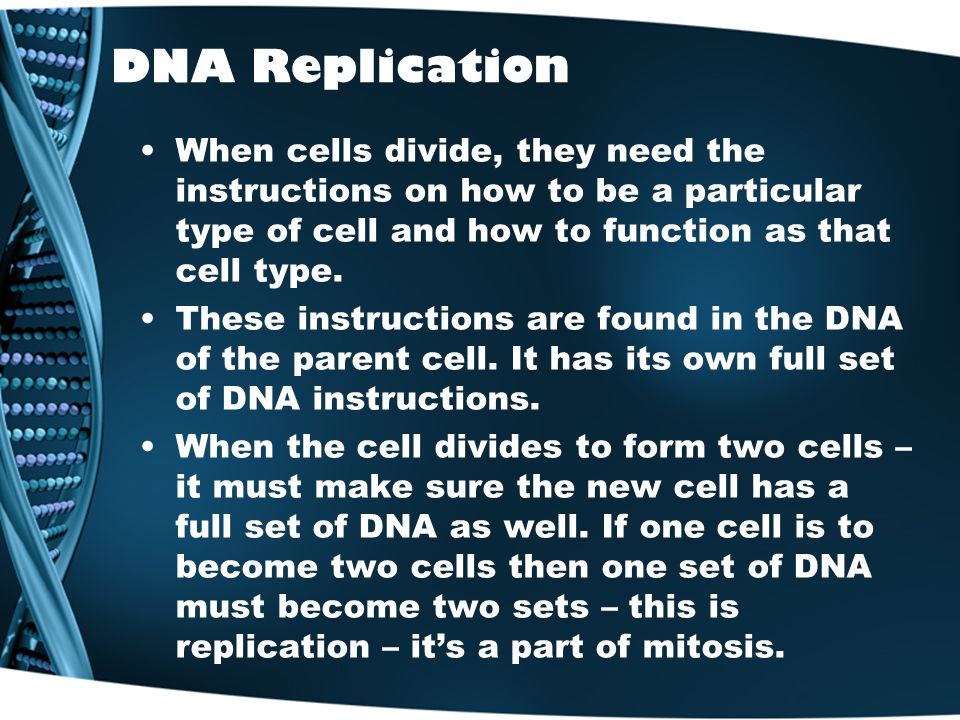 DNA Replication

• When cells divide, they need the instructions on how to be a particular type of cell and how to function as that cell type.
• These instructions are found in the DNA of the parent cell. It has its own full set of DNA instructions.
• When the cell divides to form two cells – it must make sure the new cell has a full set of DNA as well. If one cell is to become two cells then one set of DNA must become two sets – this is replication – it's a part of mitosis.